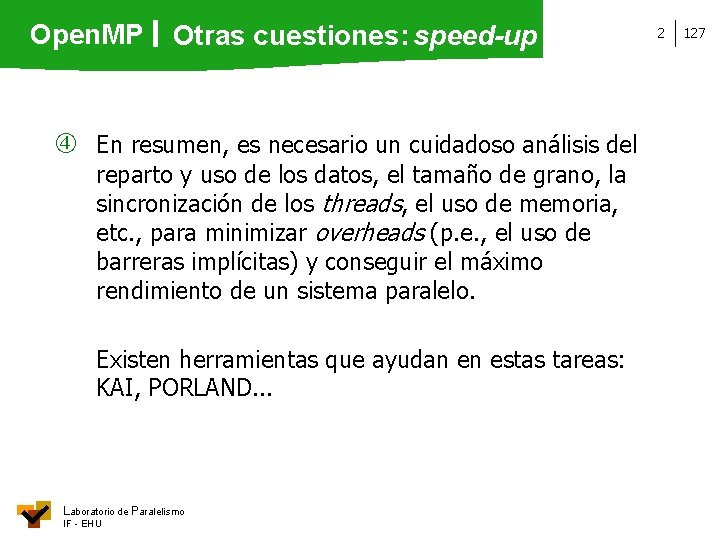 OpenMP | Otras cuestiones: speed-up

2 | 127

④ En resumen, es necesario un cuidadoso análisis del reparto y uso de los datos, el tamaño de grano, la sincronización de los threads, el uso de memoria, etc., para minimizar overheads (p.e., el uso de barreras implícitas) y conseguir el máximo rendimiento de un sistema paralelo.

Existen herramientas que ayudan en estas tareas: KAI, PORLAND...

Laboratorio de Paralelismo
IF - EHU